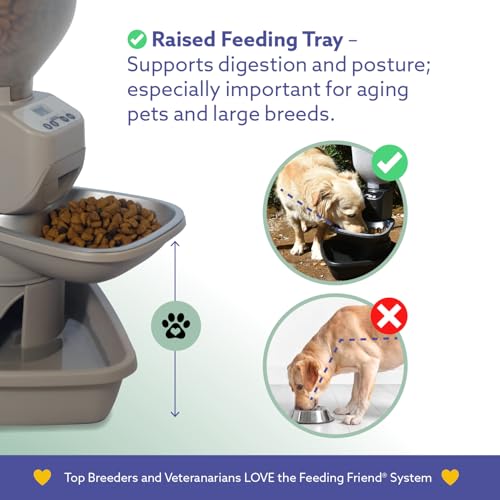 Raised Feeding Tray – Supports digestion and posture; especially important for aging pets and large breeds.

Top Breeders and Veteranarians LOVE the Feeding Friend® System